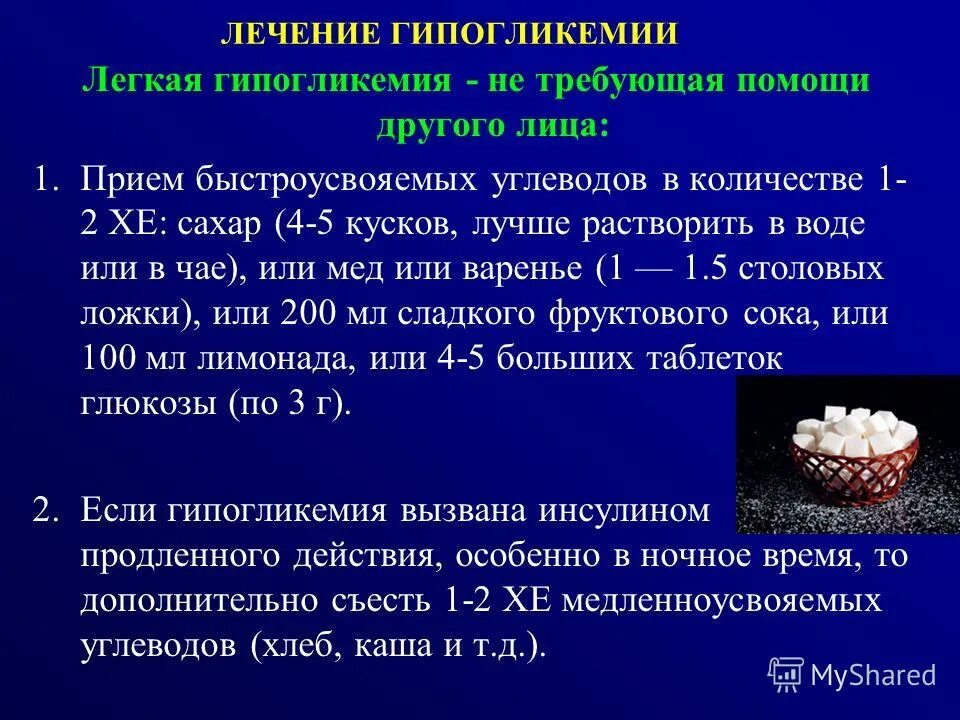 ЛЕЧЕНИЕ ГИПОГЛИКЕМИИ

Легкая гипогликемия - не требующая помощи другого лица:

1. Прием быстроусвояемых углеводов в количестве 1-2 ХЕ: сахар (4-5 кусков, лучше растворить в воде или в чае), или мед или варенье (1 — 1.5 столовых ложки), или 200 мл сладкого фруктового сока, или 100 мл лимонада, или 4-5 больших таблеток глюкозы (по 3 г).

2. Если гипогликемия вызвана инсулином продленного действия, особенно в ночное время, то дополнительно съесть 1-2 ХЕ медленноусвояемых углеводов (хлеб, каша и т.д.).

MyShared